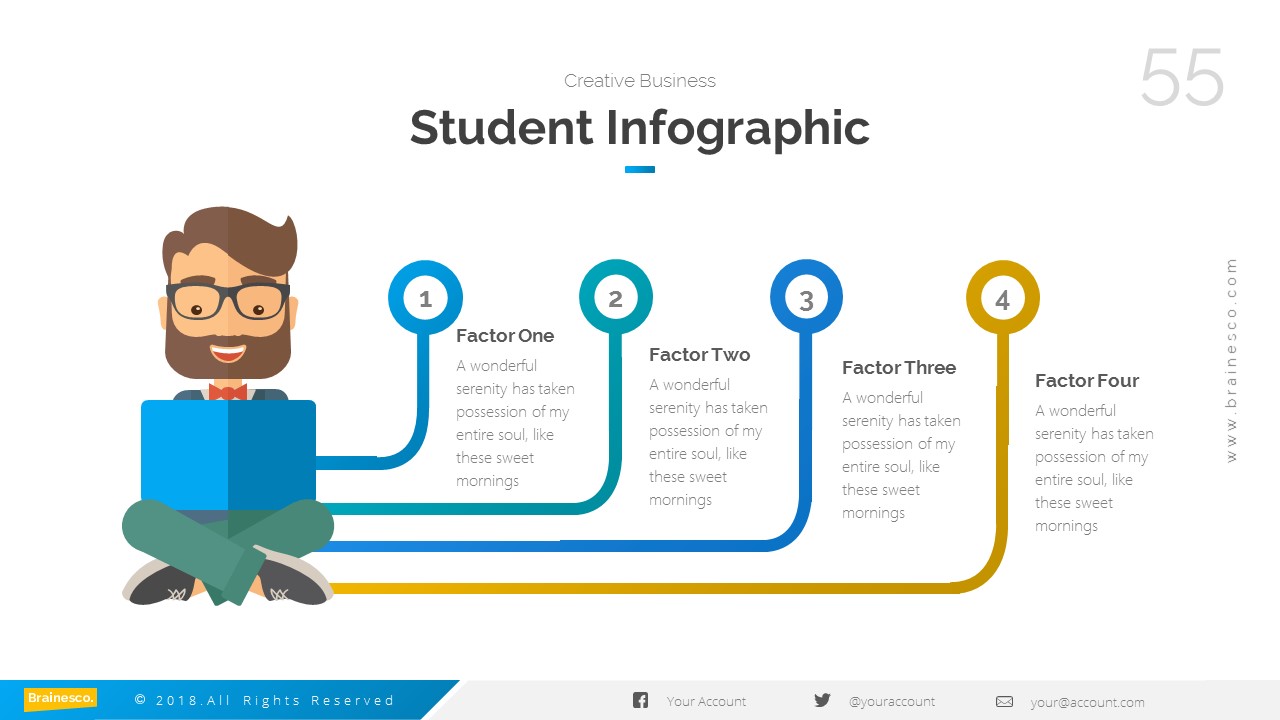 55

Creative Business

Student Infographic

1

Factor One

A wonderful serenity has taken possession of my entire soul, like these sweet mornings

2

Factor Two

A wonderful serenity has taken possession of my entire soul, like these sweet mornings

3

Factor Three

A wonderful serenity has taken possession of my entire soul, like these sweet mornings

4

Factor Four

A wonderful serenity has taken possession of my entire soul, like these sweet mornings

www.brainesco.com

Brainesco.

© 2018.All Rights Reserved

Your Account

@youraccount

your@account.com